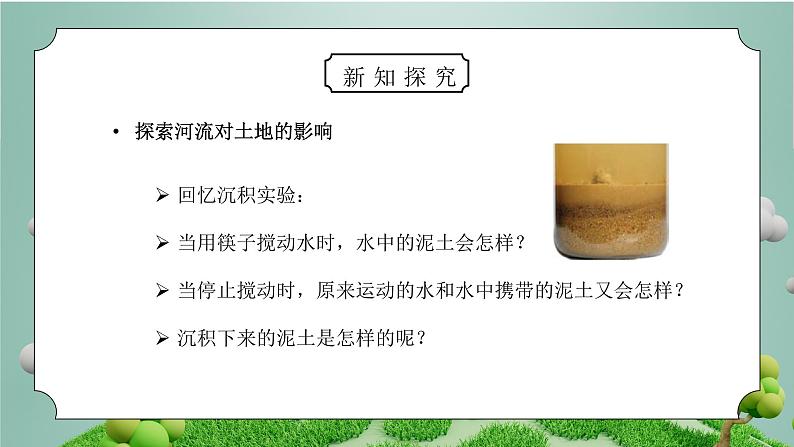 新知探究

• 探索河流对土地的影响

➢ 回忆沉积实验：

➢ 当用筷子搅动水时，水中的泥土会怎样？

➢ 当停止搅动时，原来运动的水和水中携带的泥土又会怎样？

➢ 沉积下来的泥土是怎样的呢？